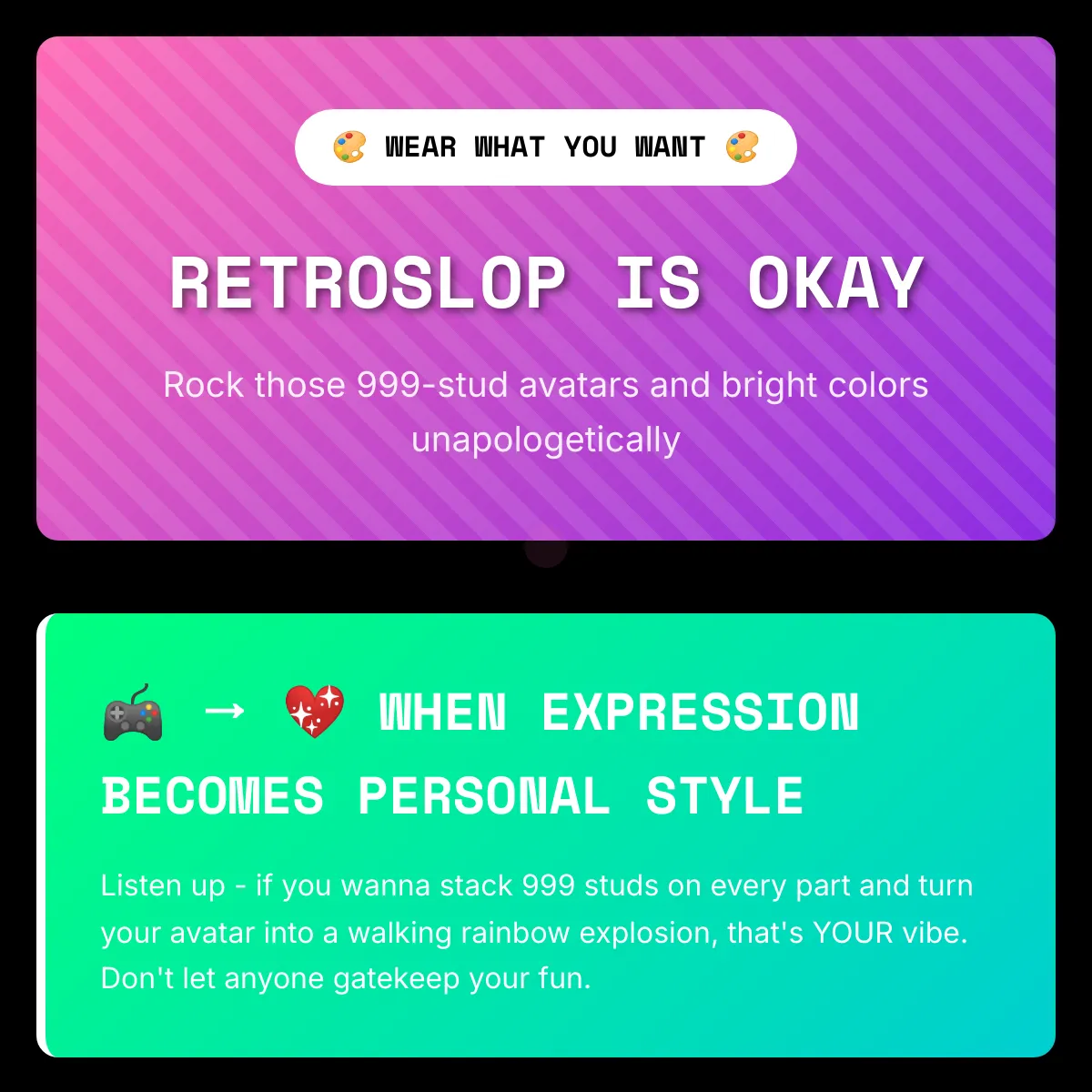 🎨 WEAR WHAT YOU WANT 🎨

RETROSLOP IS OKAY

Rock those 999-stud avatars and bright colors unapologetically

🎮 → 💖 WHEN EXPRESSION BECOMES PERSONAL STYLE

Listen up - if you wanna stack 999 studs on every part and turn your avatar into a walking rainbow explosion, that's YOUR vibe. Don't let anyone gatekeep your fun.